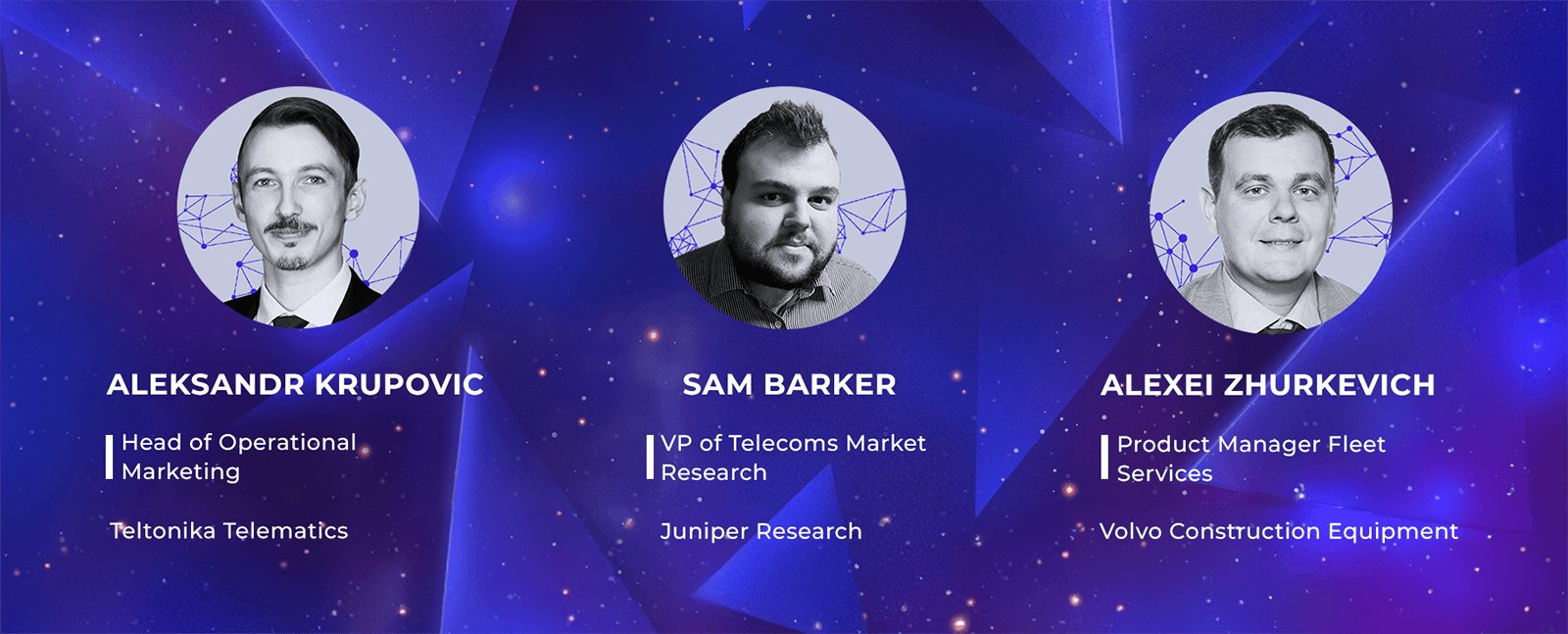 ALEKSANDR KRUPOVIC

Head of Operational Marketing

Teltonika Telematics

SAM BARKER

VP of Telecoms Market Research

Juniper Research

ALEXEI ZHURKEVICH

Product Manager Fleet Services

Volvo Construction Equipment